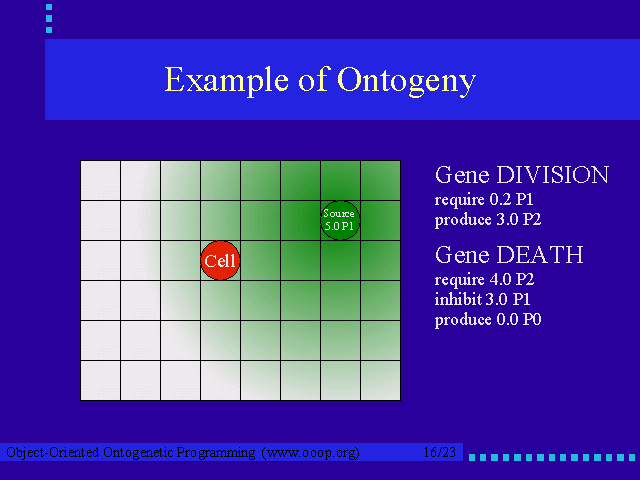 Example of Ontogeny

Source
5.0 P1

Cell

Gene DIVISION
require 0.2 P1
produce 3.0 P2

Gene DEATH
require 4.0 P2
inhibit 3.0 P1
produce 0.0 P0

Object-Oriented Ontogenetic Programming (www.ooop.org) 16/23